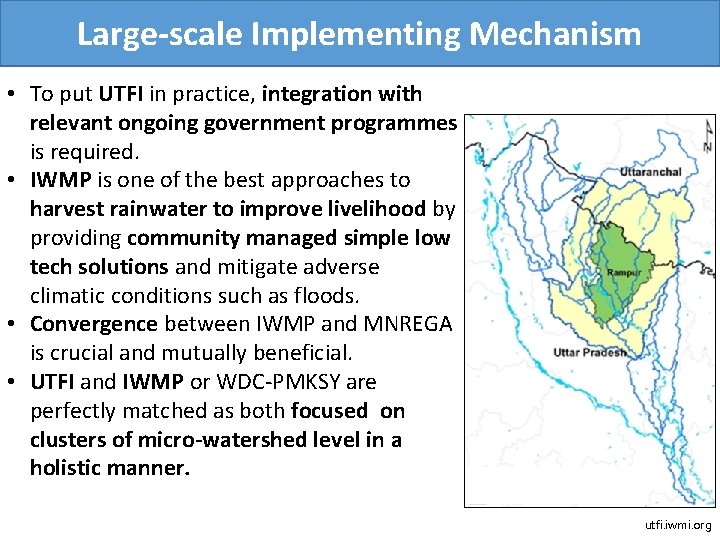 Large-scale Implementing Mechanism

• To put UTFI in practice, integration with relevant ongoing government programmes is required.
• IWMP is one of the best approaches to harvest rainwater to improve livelihood by providing community managed simple low tech solutions and mitigate adverse climatic conditions such as floods.
• Convergence between IWMP and MNREGA is crucial and mutually beneficial.
• UTFI and IWMP or WDC-PMKSY are perfectly matched as both focused on clusters of micro-watershed level in a holistic manner.

N

Uttaranchal

Rampur

Uttar Pradesh

utfi.iwmi.org